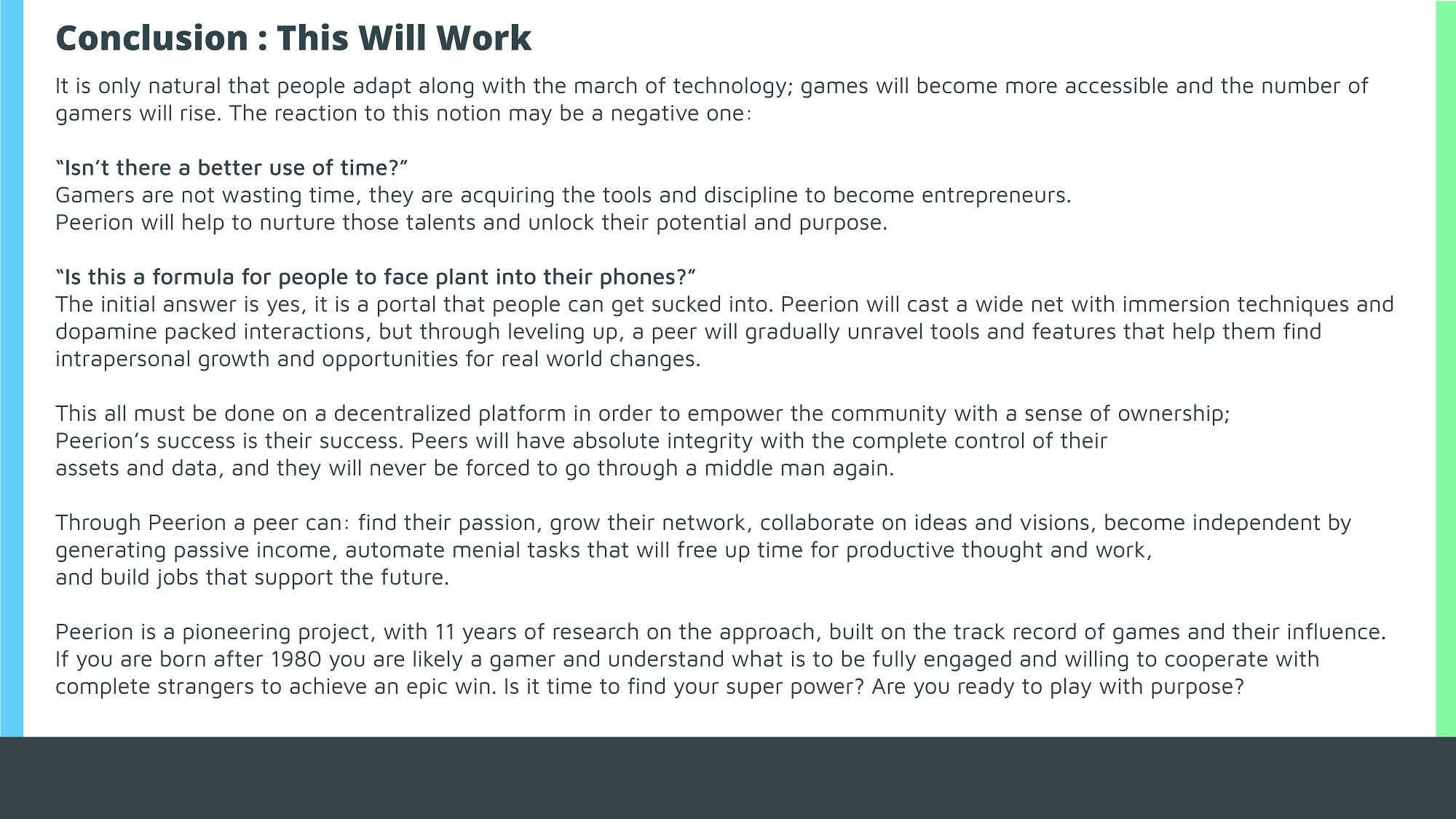 Conclusion : This Will Work

It is only natural that people adapt along with the march of technology; games will become more accessible and the number of gamers will rise. The reaction to this notion may be a negative one:

“Isn’t there a better use of time?”
Gamers are not wasting time, they are acquiring the tools and discipline to become entrepreneurs.
Peerion will help to nurture those talents and unlock their potential and purpose.

“Is this a formula for people to face plant into their phones?”
The initial answer is yes, it is a portal that people can get sucked into. Peerion will cast a wide net with immersion techniques and dopamine packed interactions, but through leveling up, a peer will gradually unravel tools and features that help them find intrapersonal growth and opportunities for real world changes.

This all must be done on a decentralized platform in order to empower the community with a sense of ownership;
Peerion’s success is their success. Peers will have absolute integrity with the complete control of their assets and data, and they will never be forced to go through a middle man again.

Through Peerion a peer can: find their passion, grow their network, collaborate on ideas and visions, become independent by generating passive income, automate menial tasks that will free up time for productive thought and work, and build jobs that support the future.

Peerion is a pioneering project, with 11 years of research on the approach, built on the track record of games and their influence. If you are born after 1980 you are likely a gamer and understand what is to be fully engaged and willing to cooperate with complete strangers to achieve an epic win. Is it time to find your super power? Are you ready to play with purpose?